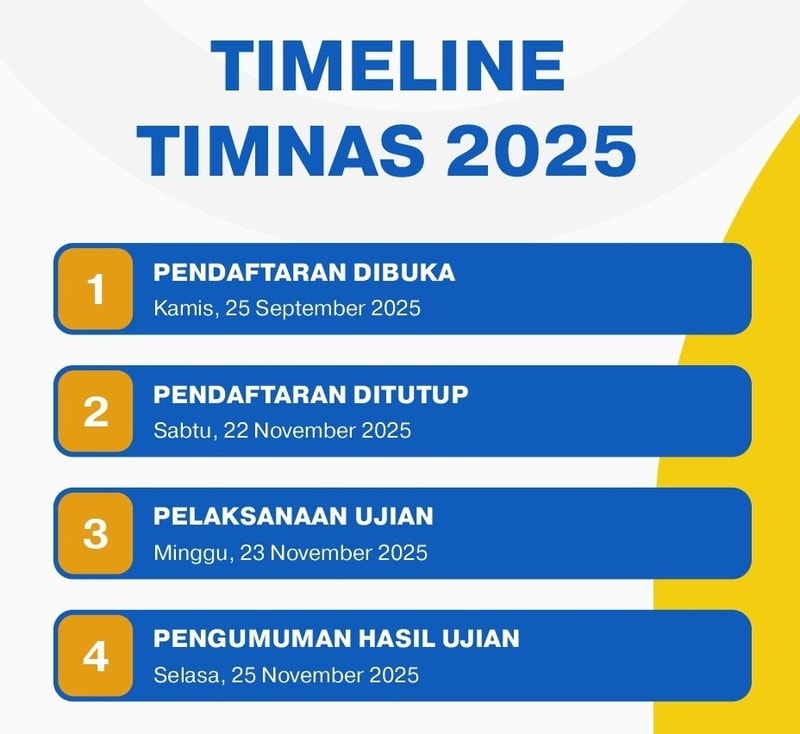 TIMELINE
TIMNAS 2025

1
PENDAFTARAN DIBUKA
Kamis, 25 September 2025

2
PENDAFTARAN DITUTUP
Sabtu, 22 November 2025

3
PELAKSANAAN UJIAN
Minggu, 23 November 2025

4
PENGUMUMAN HASIL UJIAN
Selasa, 25 November 2025